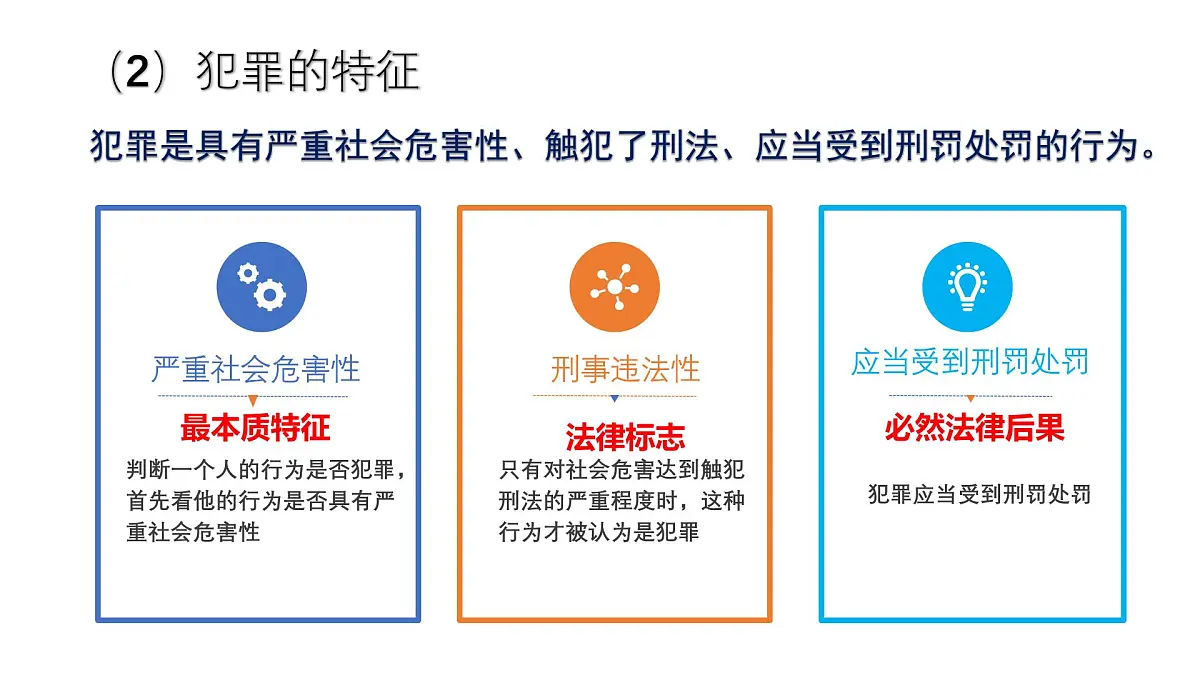 （2）犯罪的特征

犯罪是具有严重社会危害性、触犯了刑法、应当受到刑罚处罚的行为。

严重社会危害性

最本质特征

判断一个人的行为是否犯罪，首先看他的行为是否具有严重社会危害性

刑事违法性

法律标志

只有对社会危害达到触犯刑法的严重程度时，这种行为才被认为是犯罪

应当受到刑罚处罚

必然法律后果

犯罪应当受到刑罚处罚